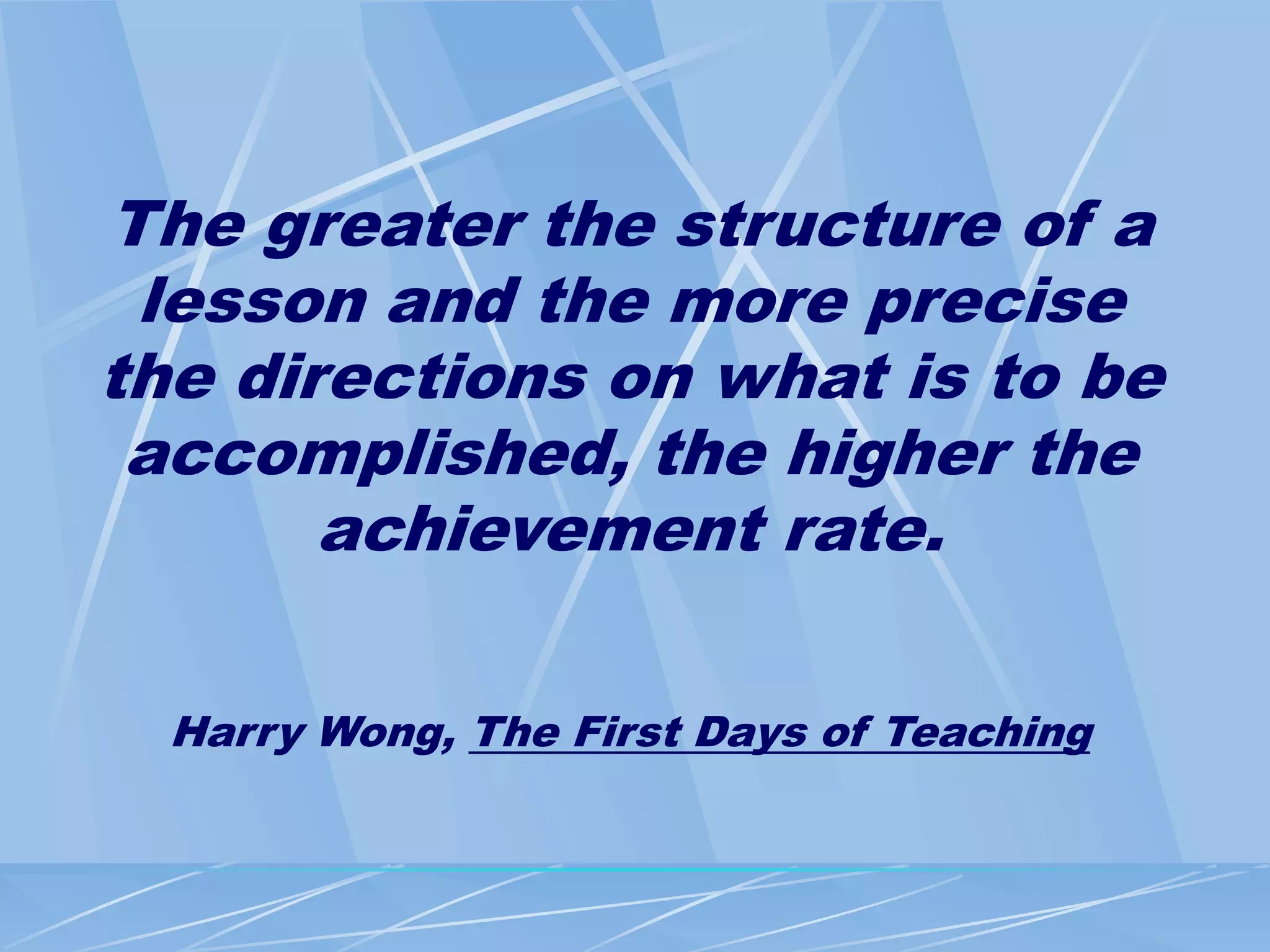 The greater the structure of a lesson and the more precise the directions on what is to be accomplished, the higher the achievement rate.

Harry Wong, The First Days of Teaching